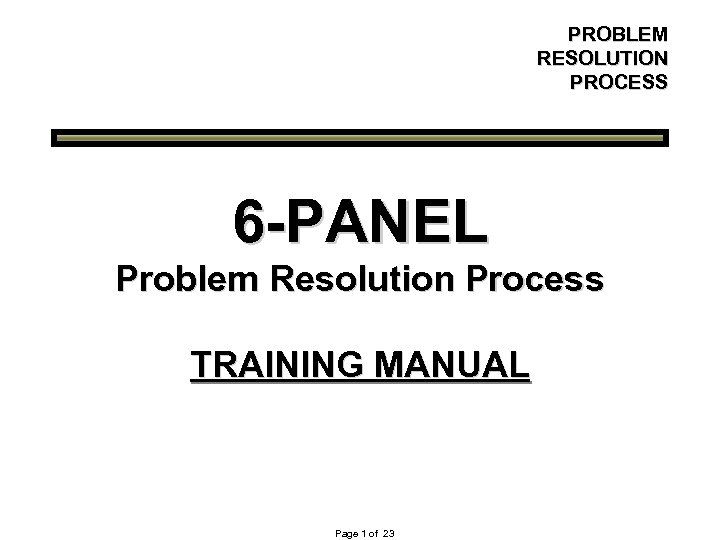 PROBLEM
RESOLUTION
PROCESS

6-PANEL
Problem Resolution Process

TRAINING MANUAL

Page 1 of 23